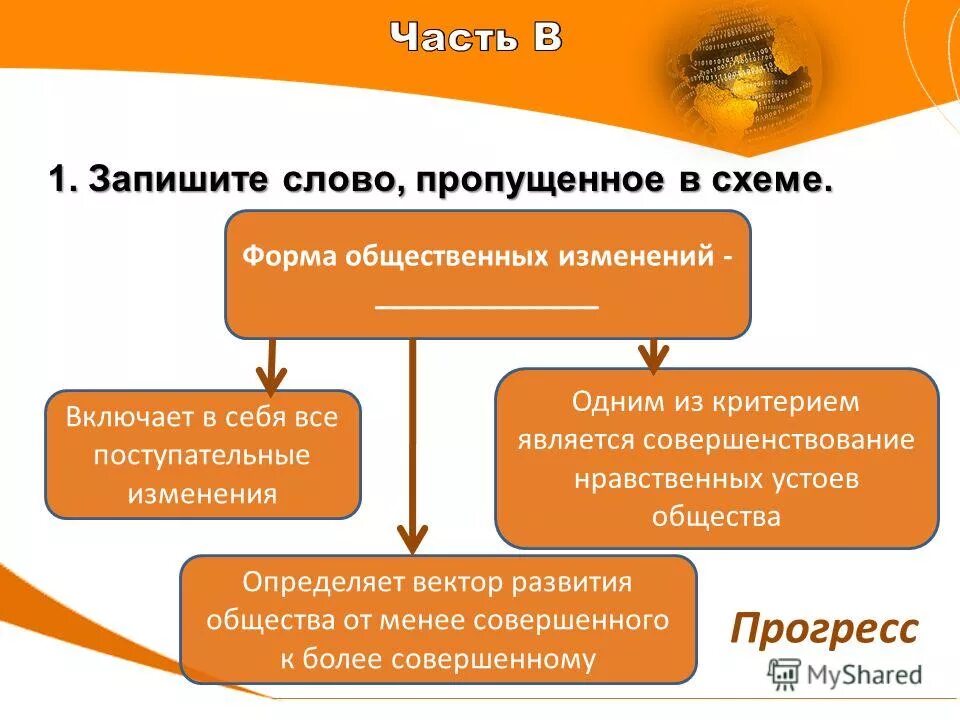 Часть В

1. Запишите слово, пропущенное в схеме.

Форма общественных изменений - _______________

Включает в себя все поступательные изменения

Одним из критерием является совершенствование нравственных устоев общества

Определяет вектор развития общества от менее совершенного к более совершенному

Прогресс

MyShared